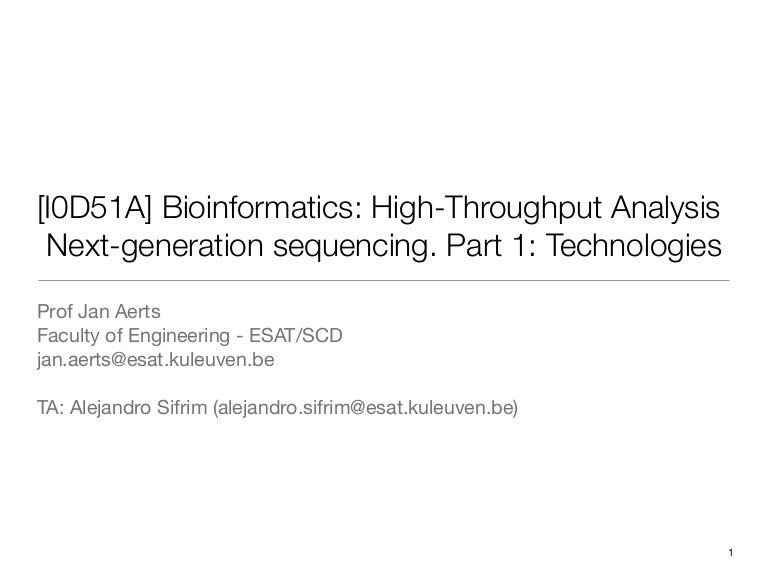 [I0D51A] Bioinformatics: High-Throughput Analysis
Next-generation sequencing. Part 1: Technologies

Prof Jan Aerts
Faculty of Engineering - ESAT/SCD
jan.aerts@esat.kuleuven.be

TA: Alejandro Sifrim (alejandro.sifrim@esat.kuleuven.be)

1